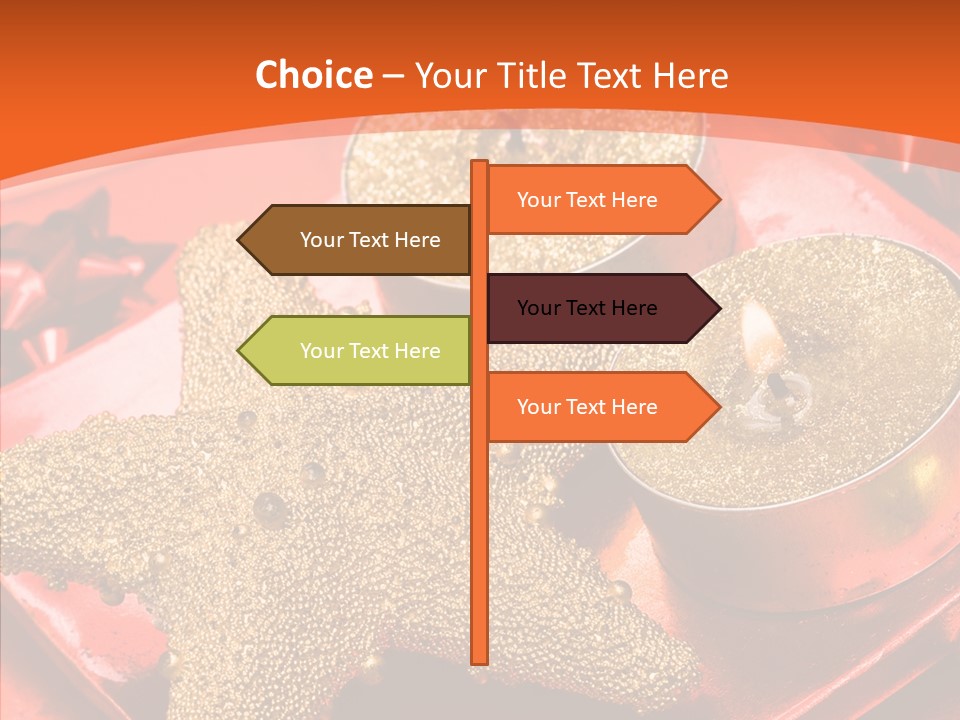 Choice – Your Title Text Here

Your Text Here

Your Text Here

Your Text Here

Your Text Here

Your Text Here